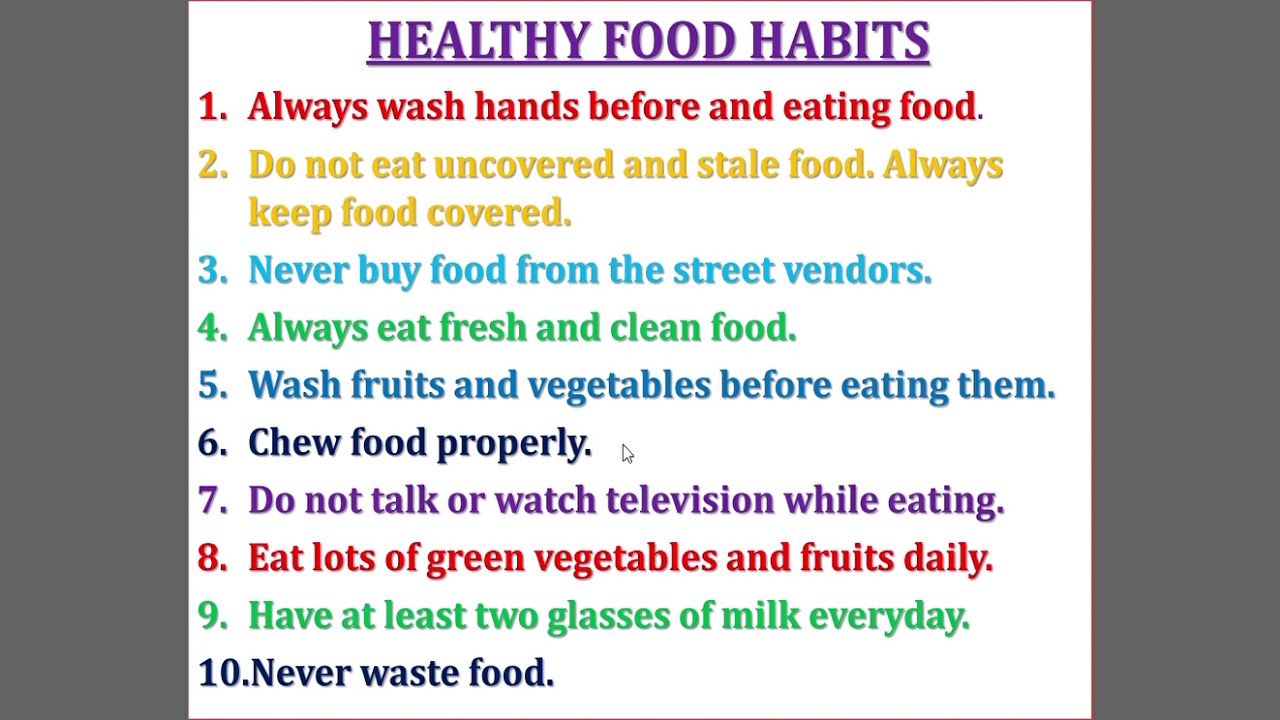 HEALTHY FOOD HABITS

1. Always wash hands before and eating food.
2. Do not eat uncovered and stale food. Always keep food covered.
3. Never buy food from the street vendors.
4. Always eat fresh and clean food.
5. Wash fruits and vegetables before eating them.
6. Chew food properly.
7. Do not talk or watch television while eating.
8. Eat lots of green vegetables and fruits daily.
9. Have at least two glasses of milk everyday.
10.Never waste food.